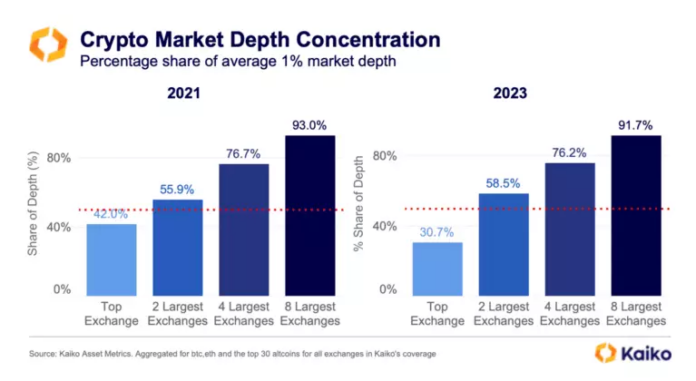 Crypto Market Depth Concentration
Percentage share of average 1% market depth

2021

Share of Depth (%)

80%
40%
0%

42.0%
55.9%
76.7%
93.0%

Top Exchange
2 Largest Exchanges
4 Largest Exchanges
8 Largest Exchanges

2023

% Share of Depth

80%
40%
0%

30.7%
58.5%
76.2%
91.7%

Top Exchange
2 Largest Exchanges
4 Largest Exchanges
8 Largest Exchanges

Source: Kaiko Asset Metrics. Aggregated for btc,eth and the top 30 altcoins for all exchanges in Kaiko's coverage

Kaiko